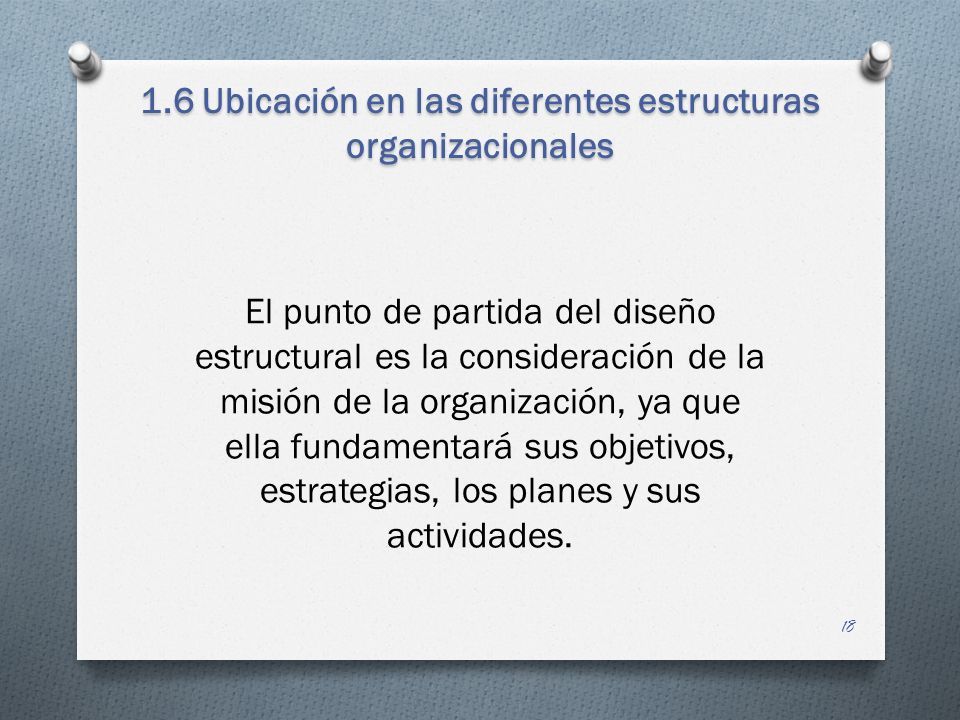 1.6 Ubicación en las diferentes estructuras organizacionales

El punto de partida del diseño estructural es la consideración de la misión de la organización, ya que ella fundamentará sus objetivos, estrategias, los planes y sus actividades.

18